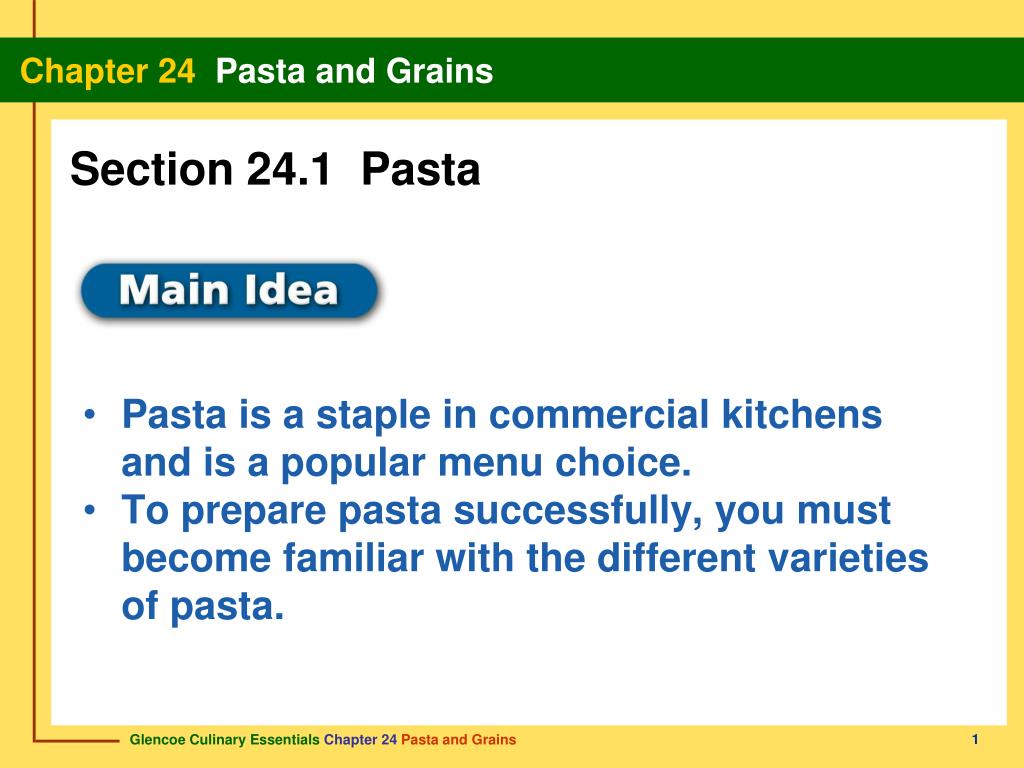 Chapter 24 Pasta and Grains

Section 24.1 Pasta

Main Idea

• Pasta is a staple in commercial kitchens and is a popular menu choice.
• To prepare pasta successfully, you must become familiar with the different varieties of pasta.

Glencoe Culinary Essentials Chapter 24 Pasta and Grains

1